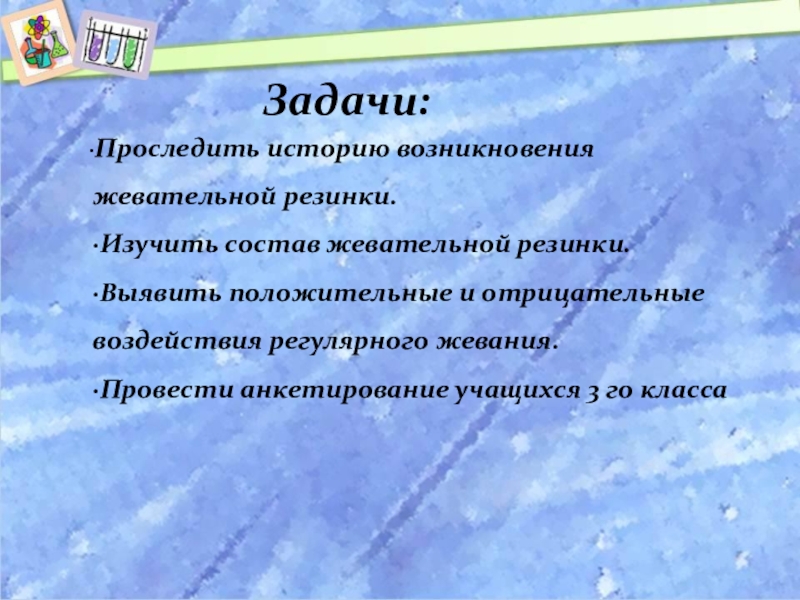 Задачи:

·Проследить историю возникновения жевательной резинки.

·Изучить состав жевательной резинки.

·Выявить положительные и отрицательные воздействия регулярного жевания.

·Провести анкетирование учащихся 3 го класса